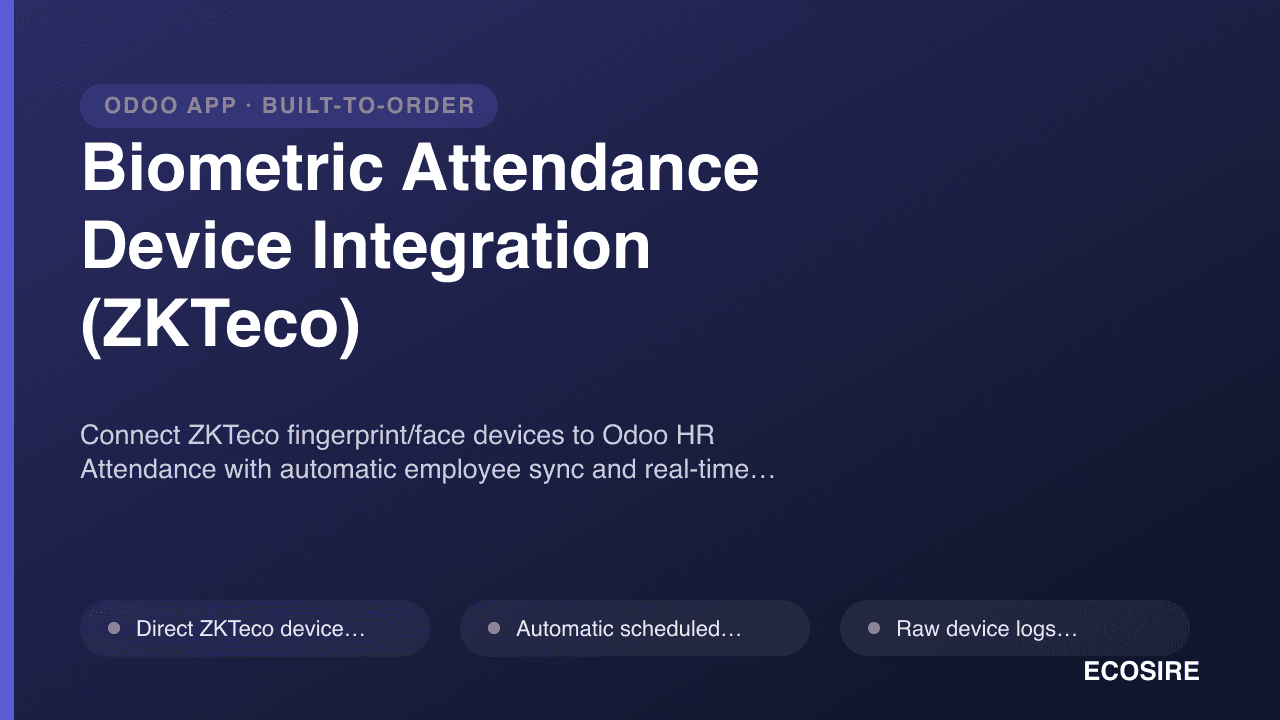 ODOO APP · BUILT-TO-ORDER

Biometric Attendance Device Integration (ZKTeco)

Connect ZKTeco fingerprint/face devices to Odoo HR Attendance with automatic employee sync and real-time…

• Direct ZKTeco device…

• Automatic scheduled…

• Raw device logs…

ECOSIRE